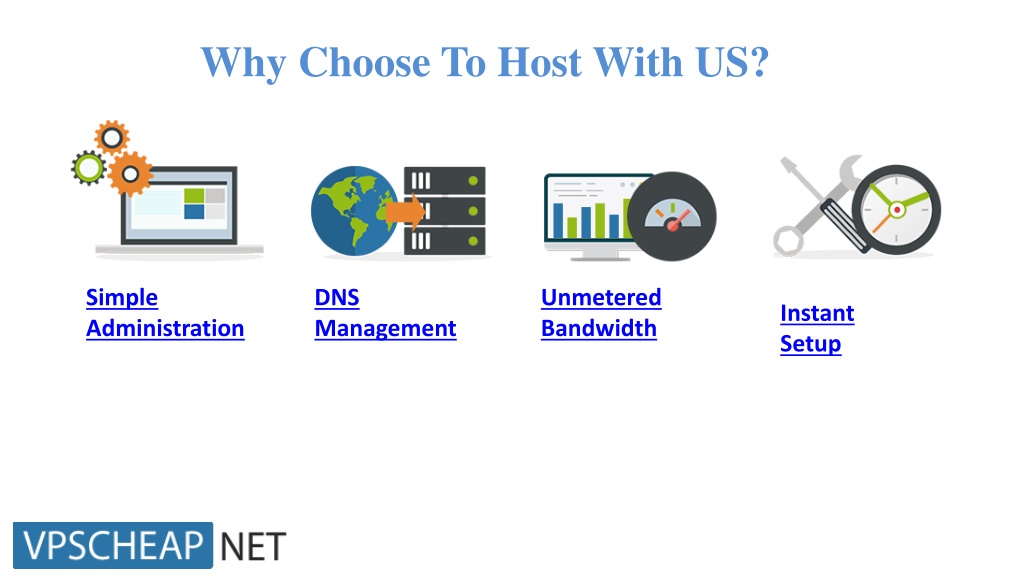 Why Choose To Host With US?

Simple Administration

DNS Management

Unmetered Bandwidth

Instant Setup

VPSCHEAP NET